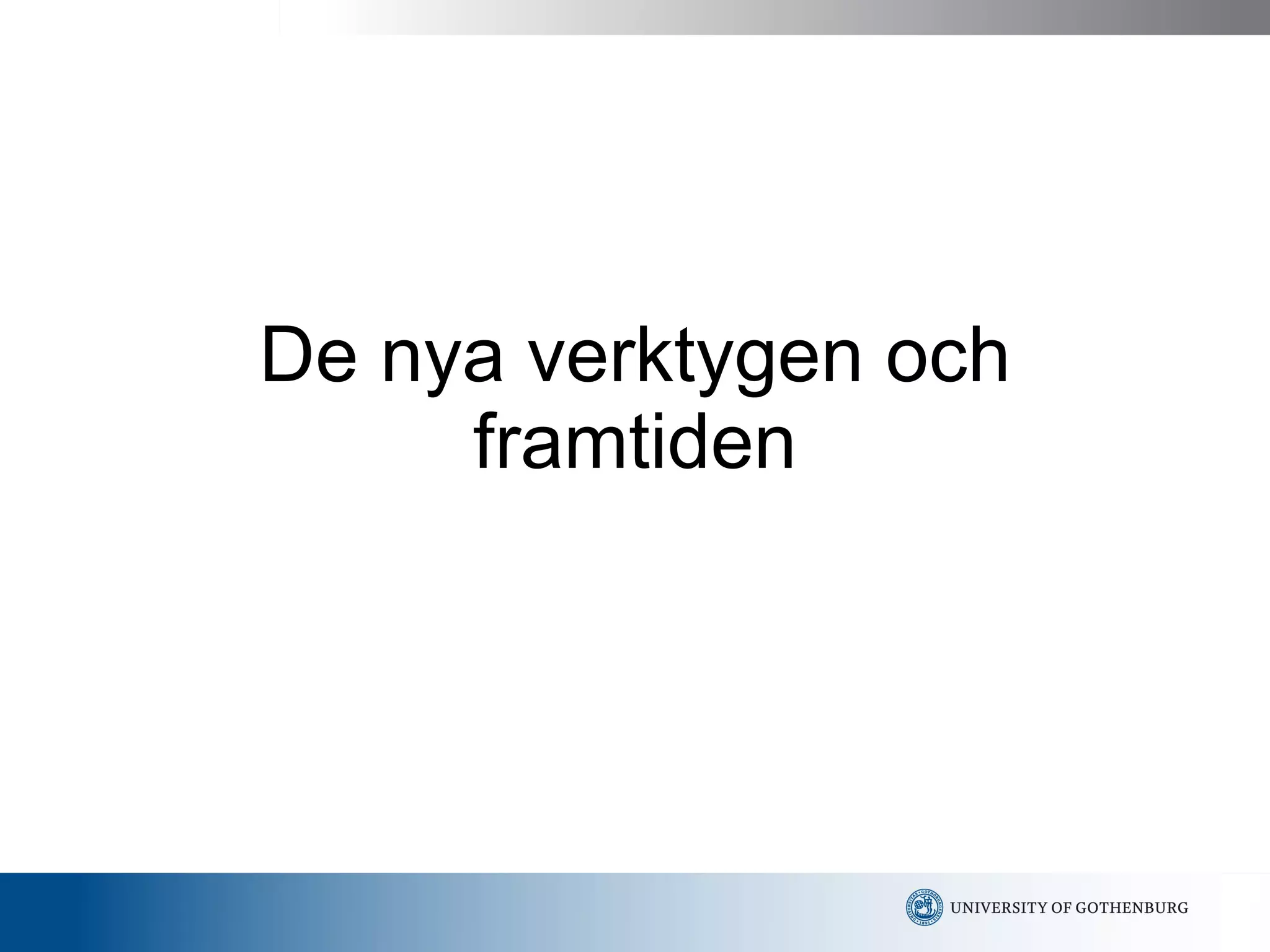 De nya verktygen och framtiden

UNIVERSITY OF GOTHENBURG